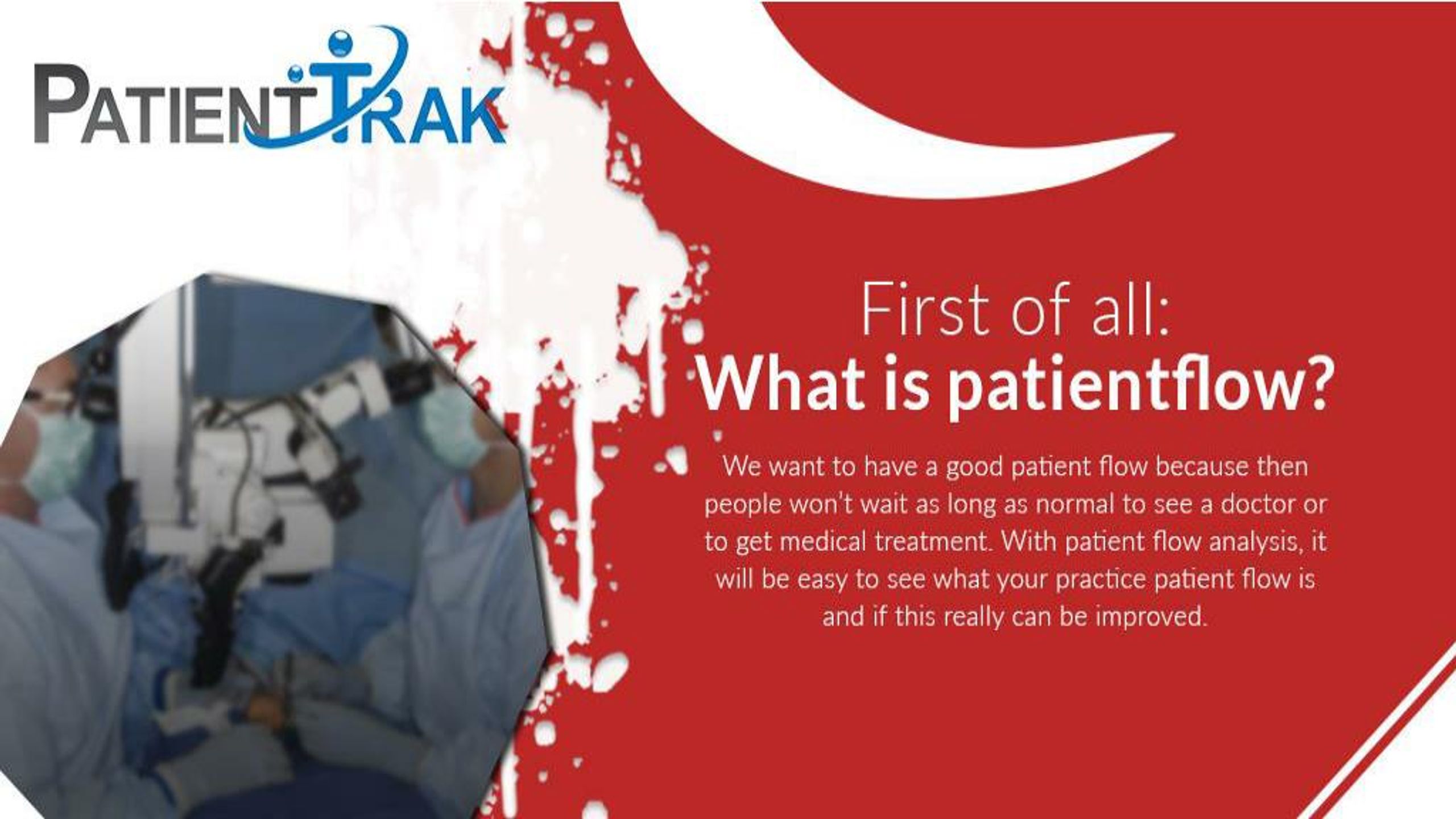 PATIENTTRAK

First of all:
What is patientflow?

We want to have a good patient flow because then people won't wait as long as normal to see a doctor or to get medical treatment. With patient flow analysis, it will be easy to see what your practice patient flow is and if this really can be improved.